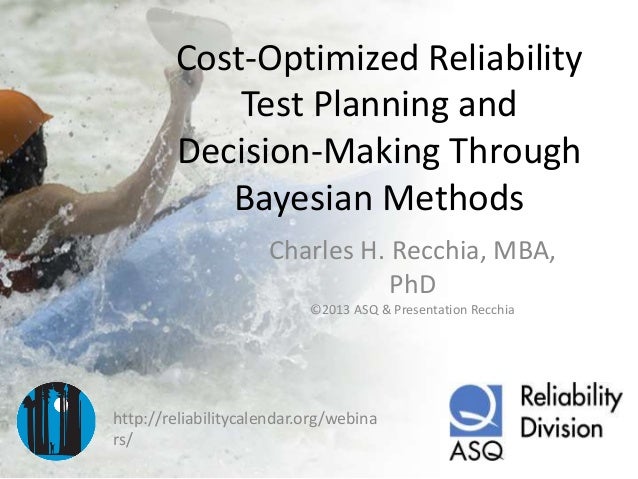 Cost-Optimized Reliability Test Planning and Decision-Making Through Bayesian Methods

Charles H. Recchia, MBA, PhD

©2013 ASQ & Presentation Recchia

http://reliabilitycalendar.org/webinars/

ASQ

Reliability Division